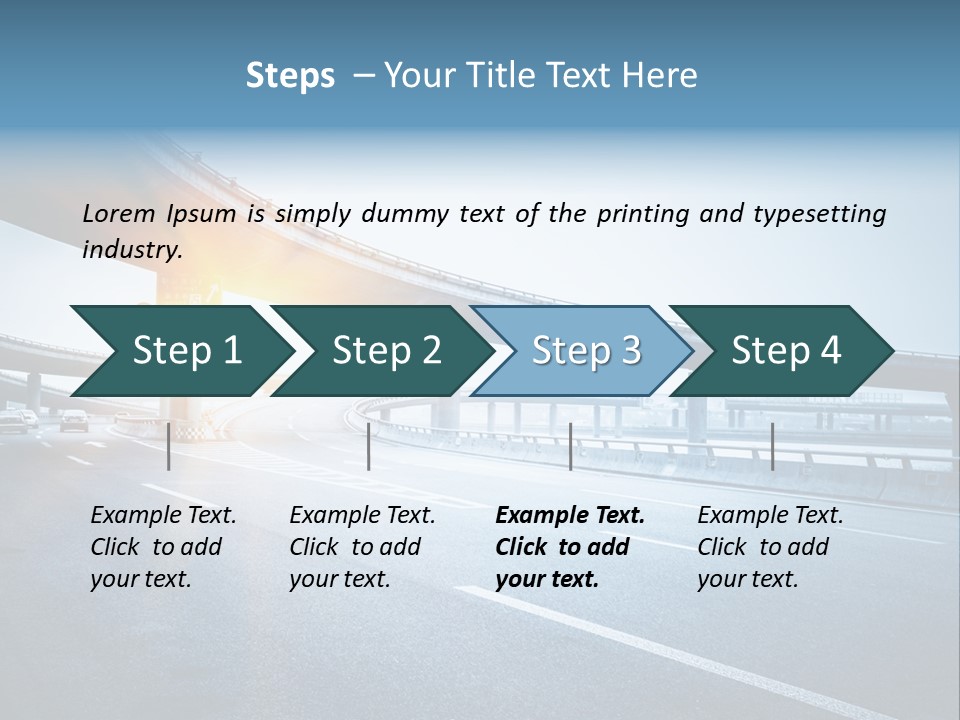 Steps – Your Title Text Here

Lorem Ipsum is simply dummy text of the printing and typesetting industry.

Step 1

Step 2

Step 3

Step 4

Example Text. Click to add your text.

Example Text. Click to add your text.

Example Text. Click to add your text.

Example Text. Click to add your text.